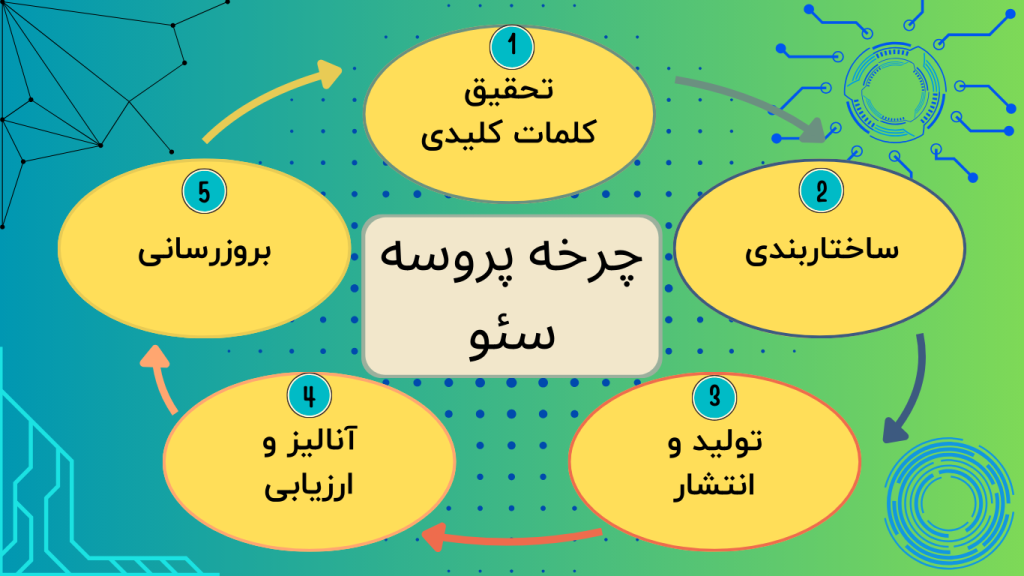 چرخه پروسه سئو

1
تحقیق کلمات کلیدی

2
ساختاربندی

3
تولید و انتشار

4
آنالیز و ارزیابی

5
بروزرسانی